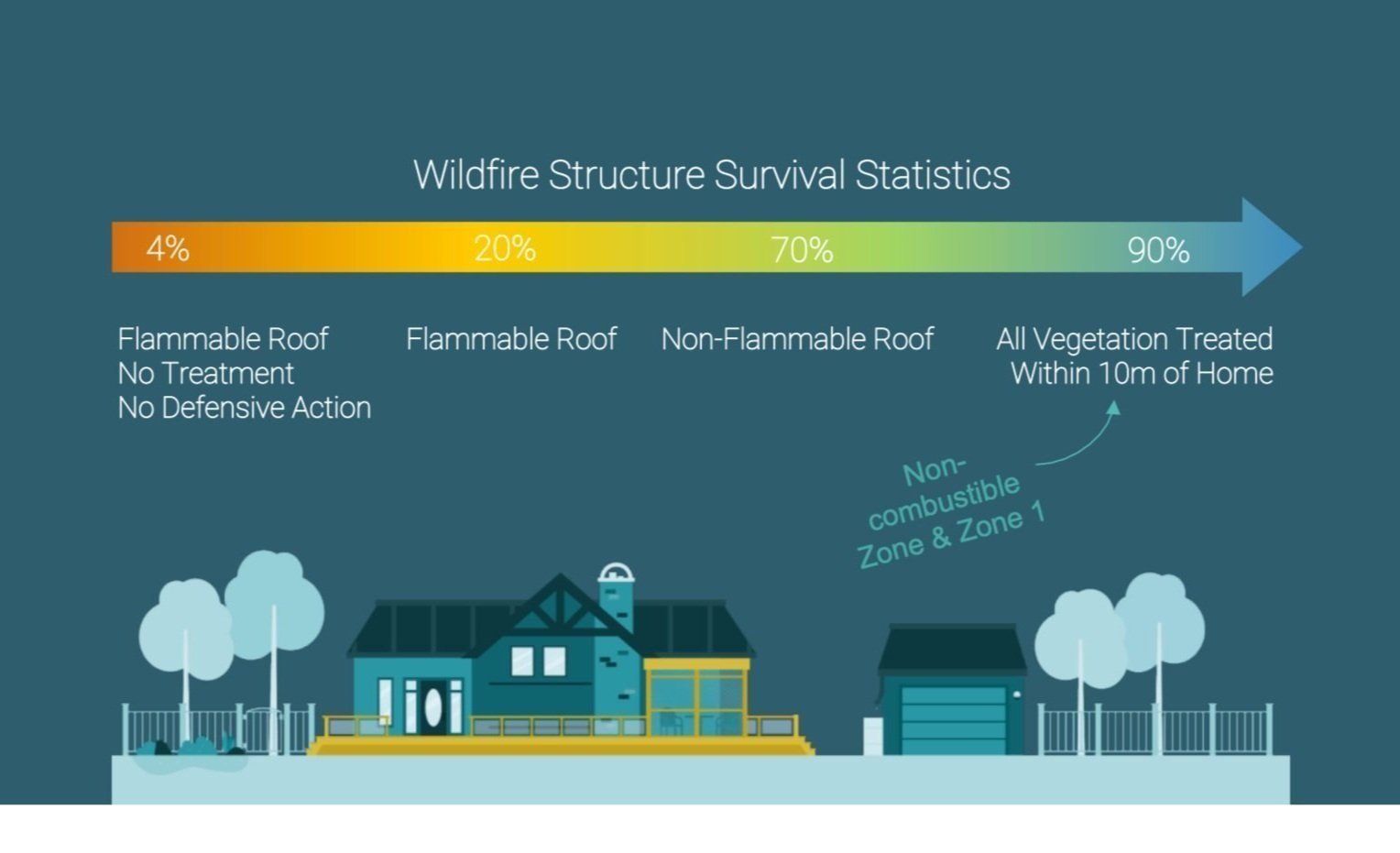 Wildfire Structure Survival Statistics

4%

20%

70%

90%

Flammable Roof
No Treatment
No Defensive Action

Flammable Roof

Non-Flammable Roof

All Vegetation Treated
Within 10m of Home

Non-combustible Zone & Zone 1